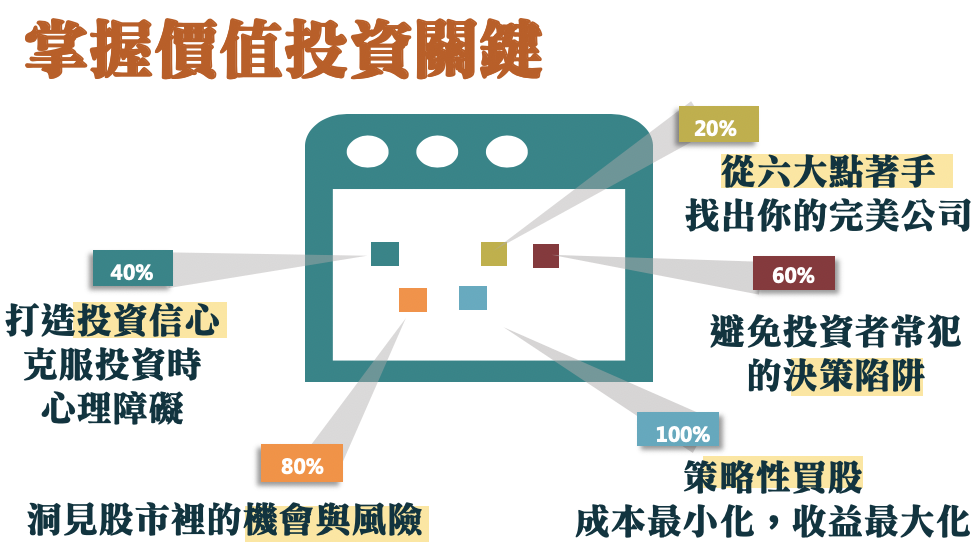 掌握價值投資關鍵

20%

從六大點著手
找出你的完美公司

40%

打造投資信心
克服投資時
心理障礙

60%

避免投資者常犯
的決策陷阱

80%

洞見股市裡的機會與風險

100%

策略性買股
成本最小化，收益最大化